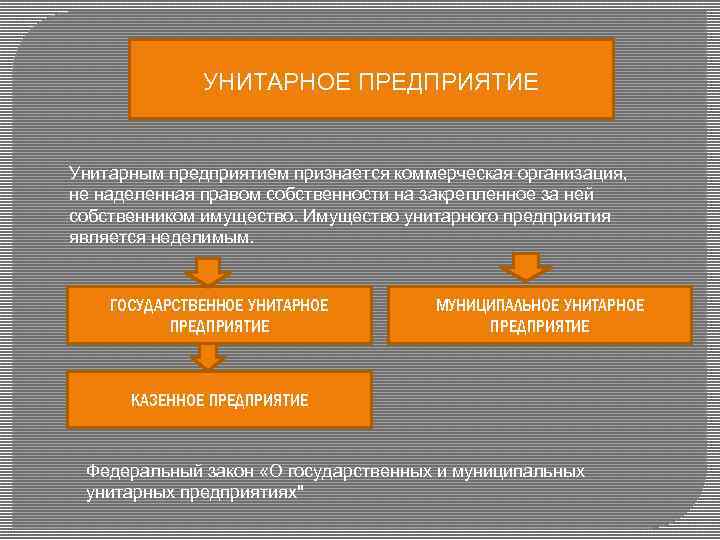 УНИТАРНОЕ ПРЕДПРИЯТИЕ

Унитарным предприятием признается коммерческая организация, не наделенная правом собственности на закрепленное за ней собственником имущество. Имущество унитарного предприятия является неделимым.

ГОСУДАРСТВЕННОЕ УНИТАРНОЕ ПРЕДПРИЯТИЕ

МУНИЦИПАЛЬНОЕ УНИТАРНОЕ ПРЕДПРИЯТИЕ

КАЗЕННОЕ ПРЕДПРИЯТИЕ

Федеральный закон «О государственных и муниципальных унитарных предприятиях"